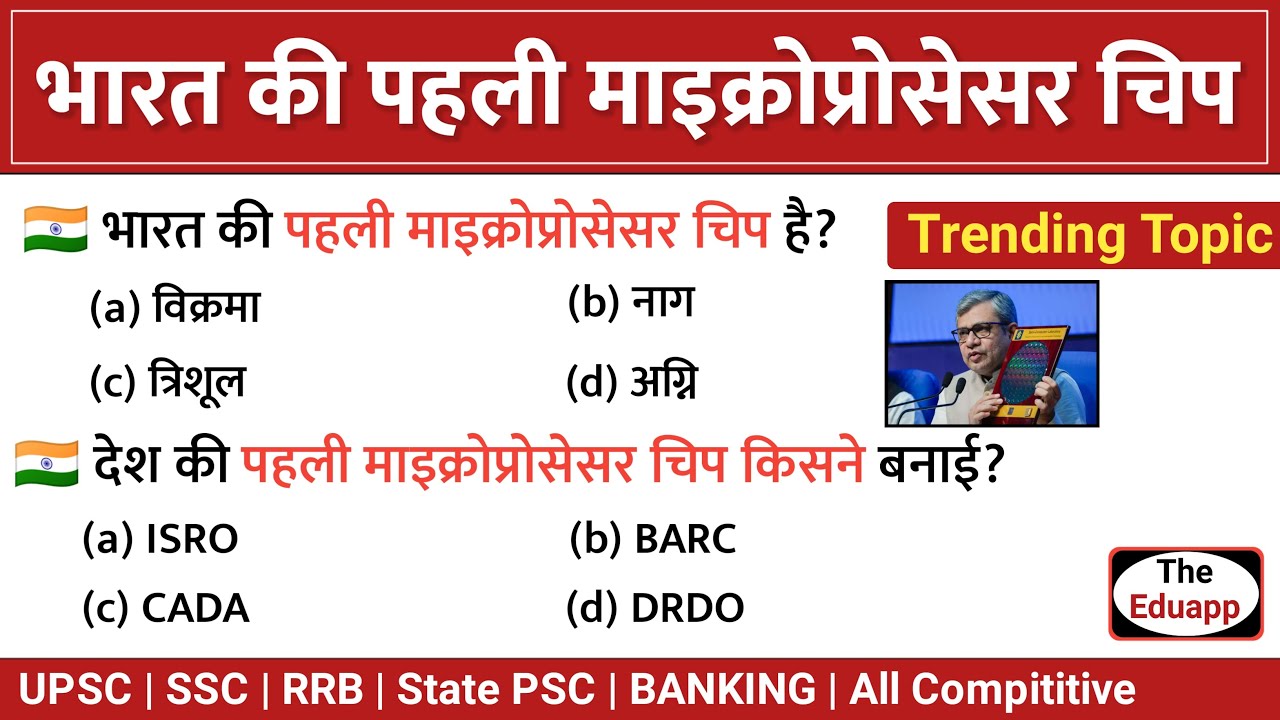 भारत की पहली माइक्रोप्रोसेसर चिप

भारत की पहली माइक्रोप्रोसेसर चिप है?

Trending Topic

(a) विक्रमा
(b) नाग
(c) त्रिशूल
(d) अग्नि

देश की पहली माइक्रोप्रोसेसर चिप किसने बनाई?

(a) ISRO
(b) BARC
(c) CADA
(d) DRDO

The Eduapp

UPSC | SSC | RRB | State PSC | BANKING | All Compititive